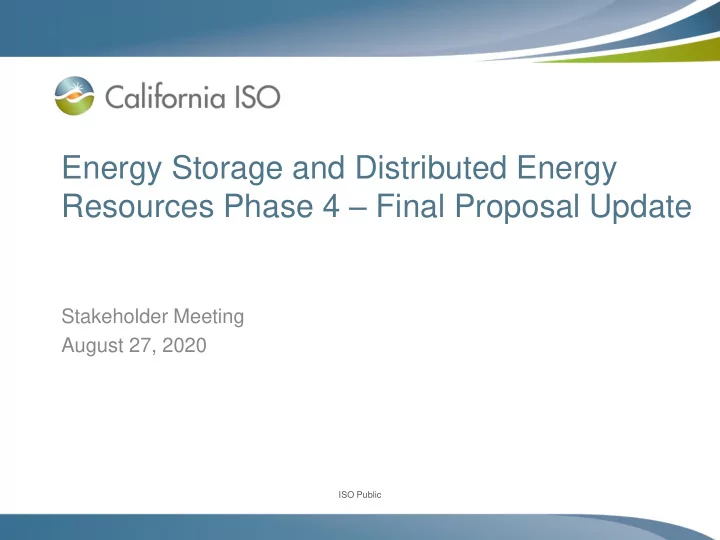 California ISO

Energy Storage and Distributed Energy Resources Phase 4 – Final Proposal Update

Stakeholder Meeting
August 27, 2020

ISO Public